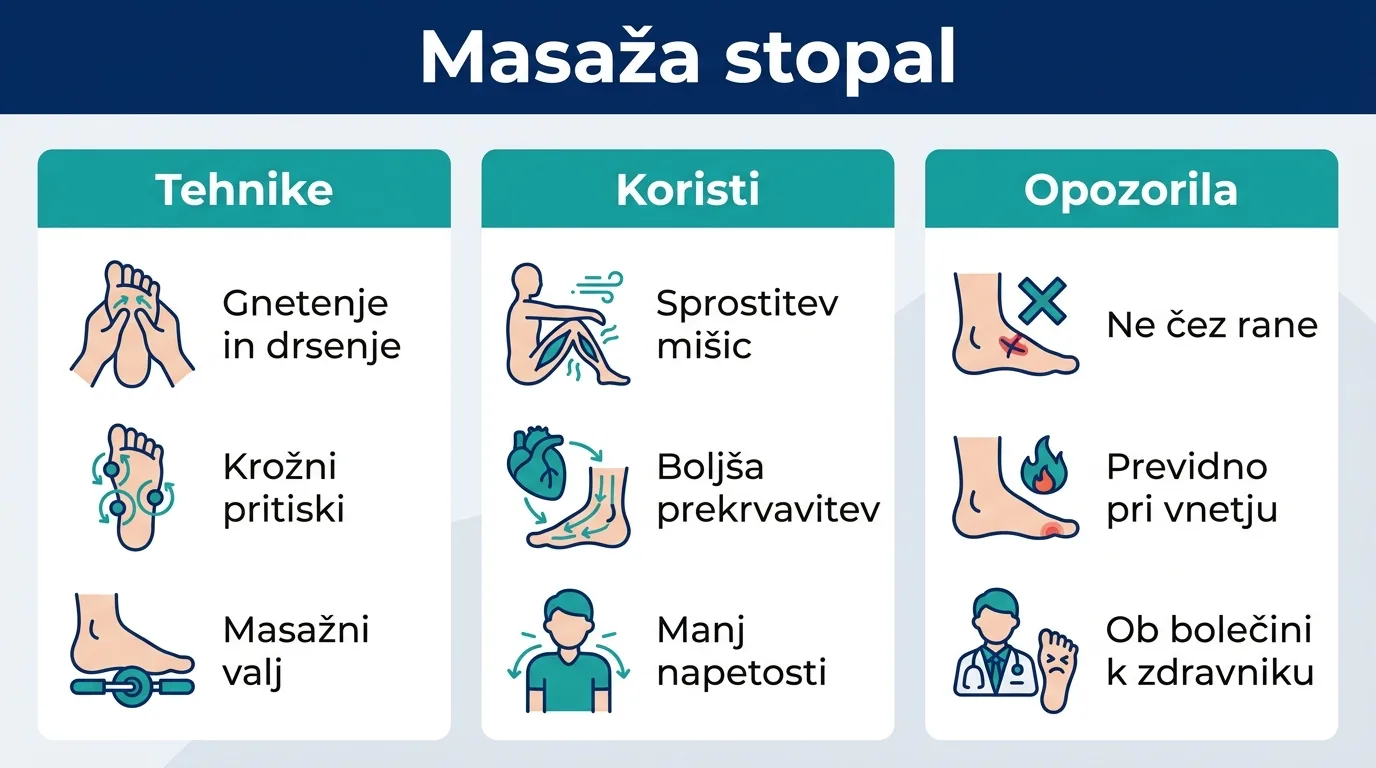 Masaža stopal

Tehnike

Gnetenje in drsenje

Krožni pritiski

Masažni valj

Koristi

Sprostitev mišic

Boljša prekrvavitev

Manj napetosti

Opozorila

Ne čez rane

Previdno pri vnetju

Ob bolečini k zdravniku